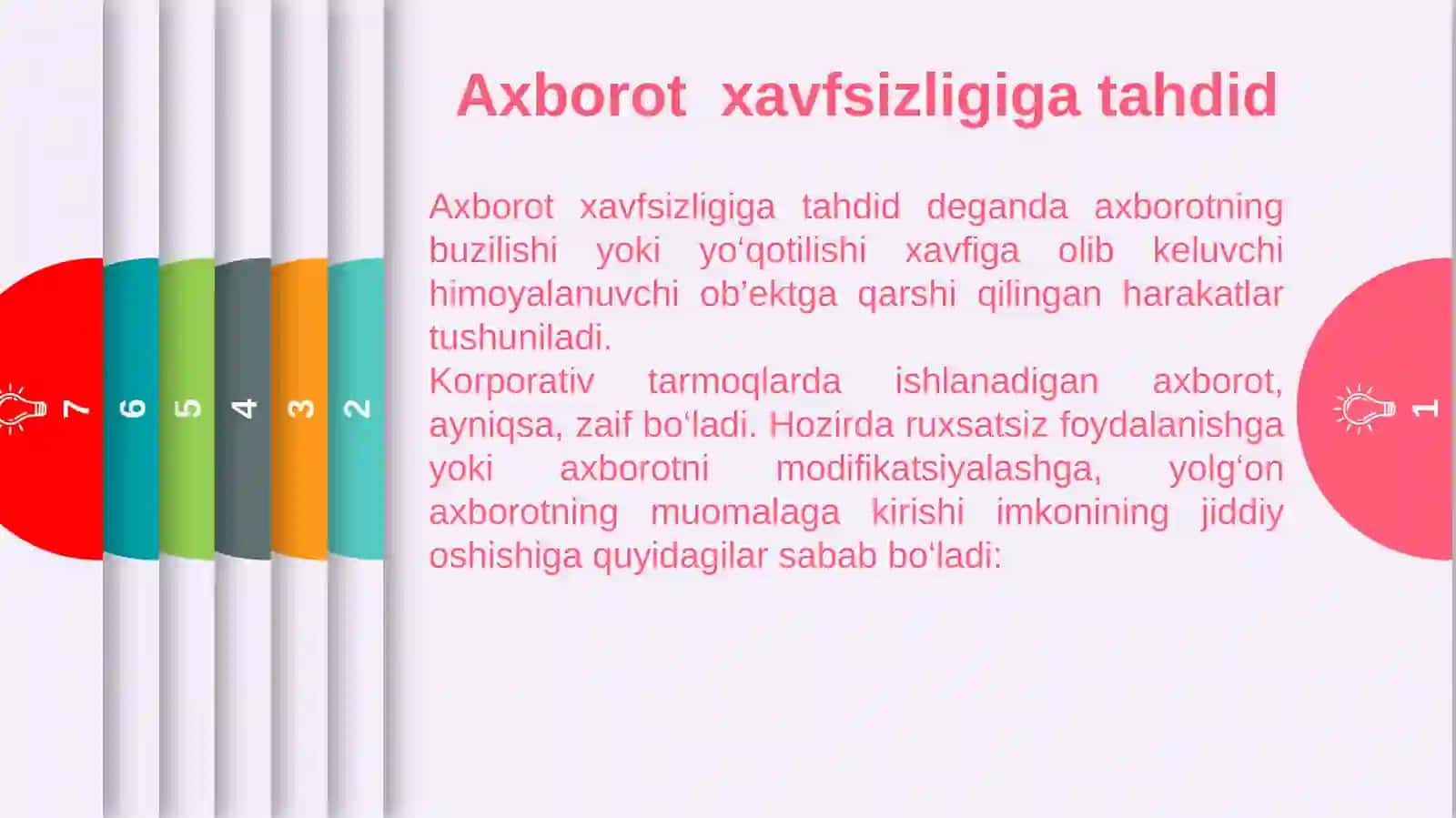 7

6

5

4

3

2

Axborot xavfsizligiga tahdid

Axborot xavfsizligiga tahdid deganda axborotning buzilishi yoki yo‘qotilishi xavfiga olib keluvchi himoyalanuvchi ob’ektga qarshi qilingan harakatlar tushuniladi.
Korporativ tarmoqlarda ishlanadigan axborot, ayniqsa, zaif bo‘ladi. Hozirda ruxsatsiz foydalanishga yoki axborotni modifikatsiyalashga, yolg‘on axborotning muomalaga kirishi imkonining jiddiy oshishiga quyidagilar sabab bo‘ladi:

1